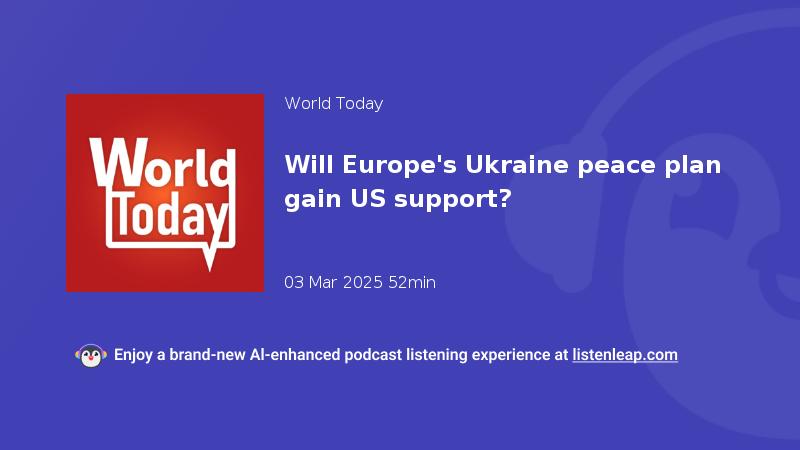 World Today

World Today

Will Europe's Ukraine peace plan gain US support?

03 Mar 2025 52min

Enjoy a brand-new AI-enhanced podcast listening experience at listenleap.com